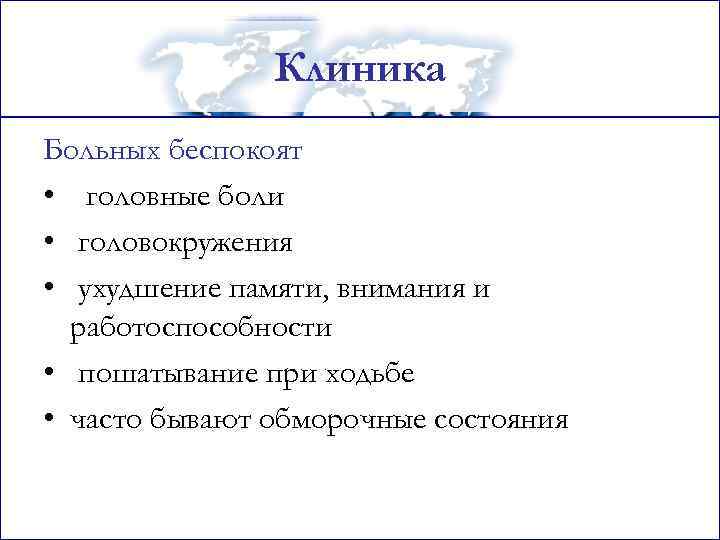 Клиника

Больных беспокоят

• головные боли

• головокружения

• ухудшение памяти, внимания и работоспособности

• пошатывание при ходьбе

• часто бывают обморочные состояния